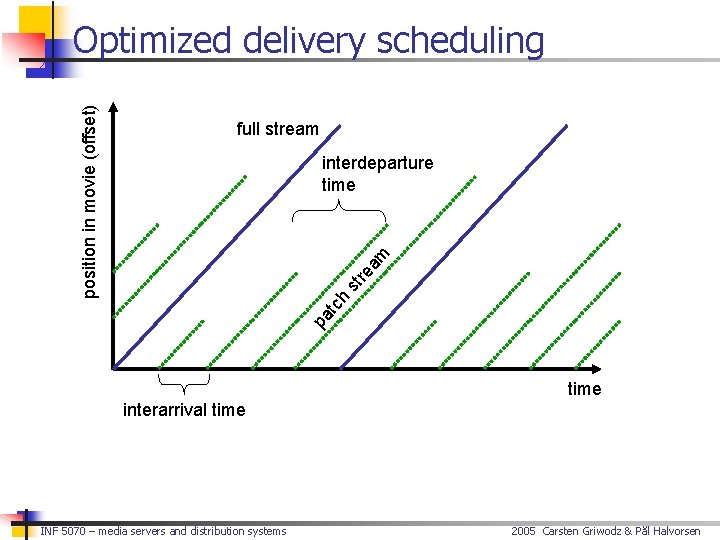 Optimized delivery scheduling

position in movie (offset)

full stream

interdeparture time

patch stream

time

interarrival time

INF 5070 – media servers and distribution systems

2005 Carsten Griwodz & Pål Halvorsen